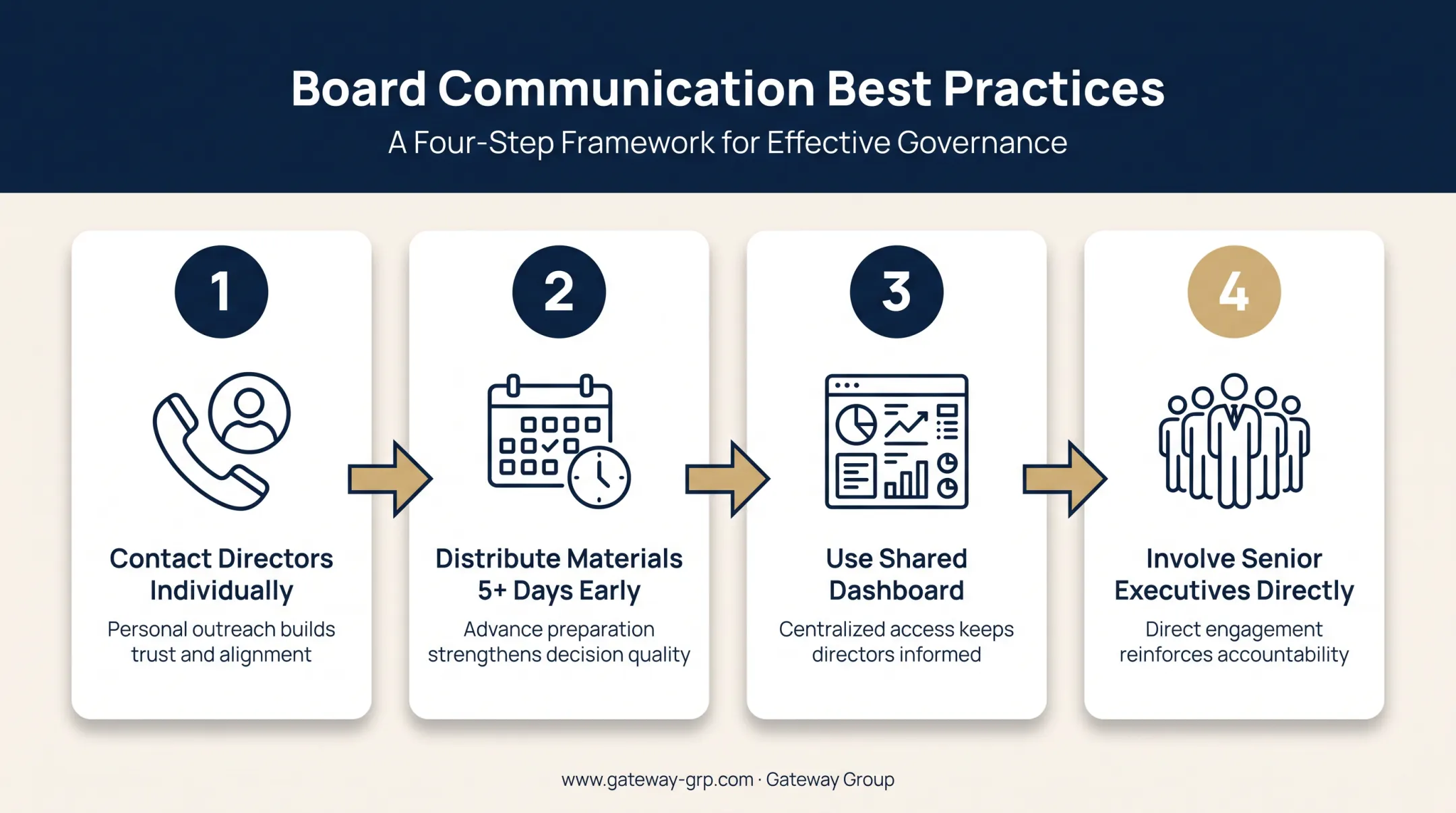 Board Communication Best Practices

A Four-Step Framework for Effective Governance

1

Contact Directors Individually

Personal outreach builds trust and alignment

2

Distribute Materials 5+ Days Early

Advance preparation strengthens decision quality

3

Use Shared Dashboard

Centralized access keeps directors informed

4

Involve Senior Executives Directly

Direct engagement reinforces accountability

www.gateway-grp.com · Gateway Group